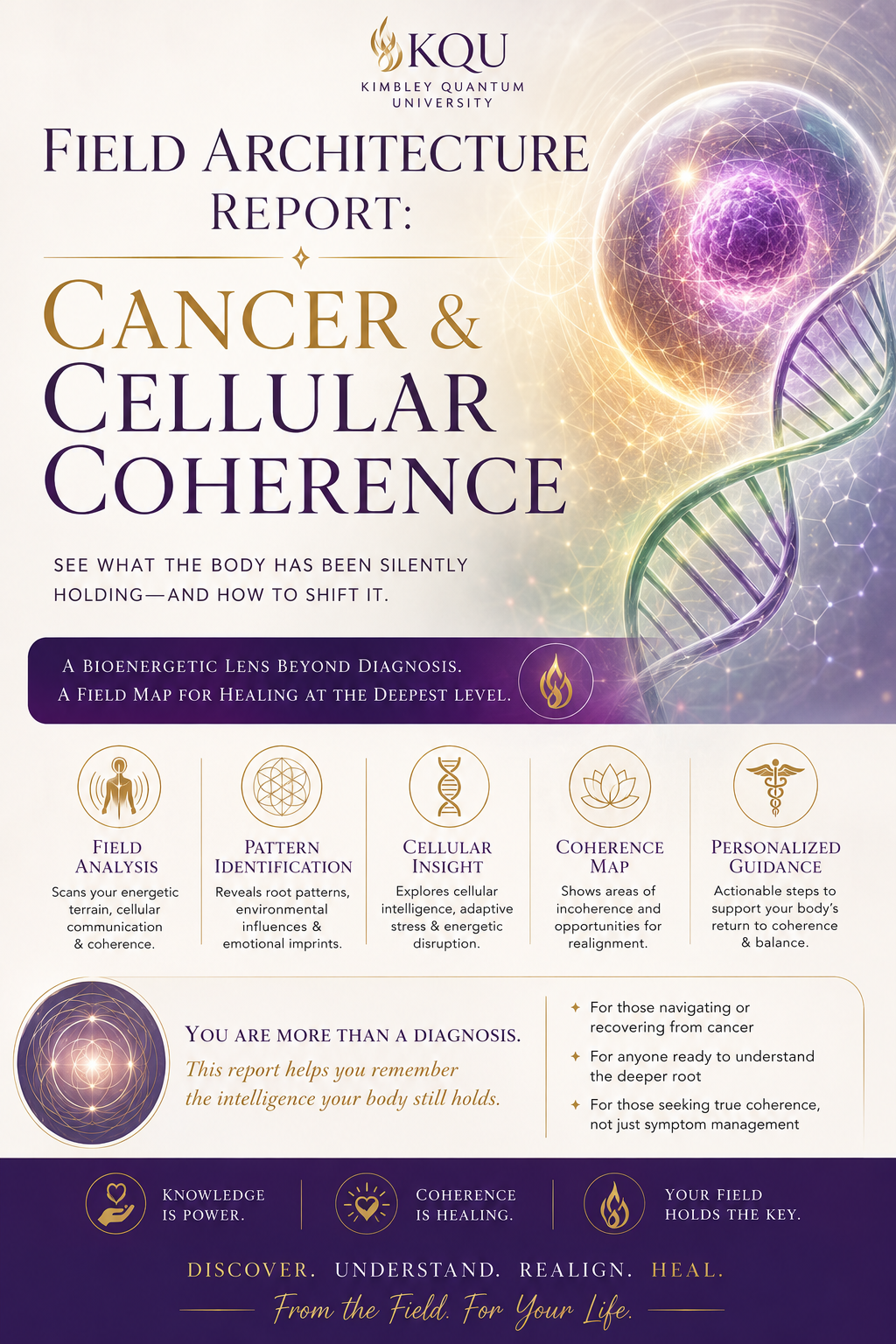 KQU
KIMBLEY QUANTUM UNIVERSITY

FIELD ARCHITECTURE REPORT:

CANCER & CELLULAR COHERENCE

SEE WHAT THE BODY HAS BEEN SILENTLY HOLDING—AND HOW TO SHIFT IT.

A BIOENERGETIC LENS BEYOND DIAGNOSIS.
A FIELD MAP FOR HEALING AT THE DEEPEST LEVEL.

FIELD ANALYSIS
Scans your energetic terrain, cellular communication & coherence.

PATTERN IDENTIFICATION
Reveals root patterns, environmental influences & emotional imprints.

CELLULAR INSIGHT
Explores cellular intelligence, adaptive stress & energetic disruption.

COHERENCE MAP
Shows areas of incoherence and opportunities for realignment.

PERSONALIZED GUIDANCE
Actionable steps to support your body's return to coherence & balance.

YOU ARE MORE THAN A DIAGNOSIS.
This report helps you remember the intelligence your body still holds.

✦ For those navigating or recovering from cancer
✦ For anyone ready to understand the deeper root
✦ For those seeking true coherence, not just symptom management

KNOWLEDGE IS POWER.

COHERENCE IS HEALING.

YOUR FIELD HOLDS THE KEY.

DISCOVER. UNDERSTAND. REALIGN. HEAL.

From the Field. For Your Life.